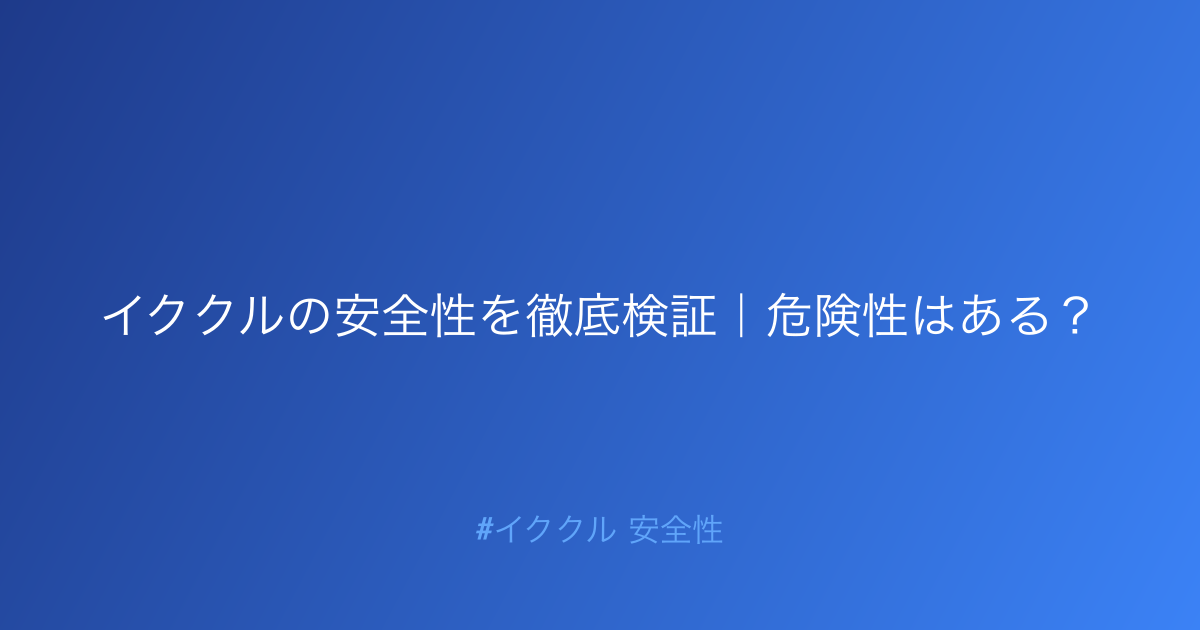 イククルの安全性を徹底検証｜危険性はある？

#イククル 安全性